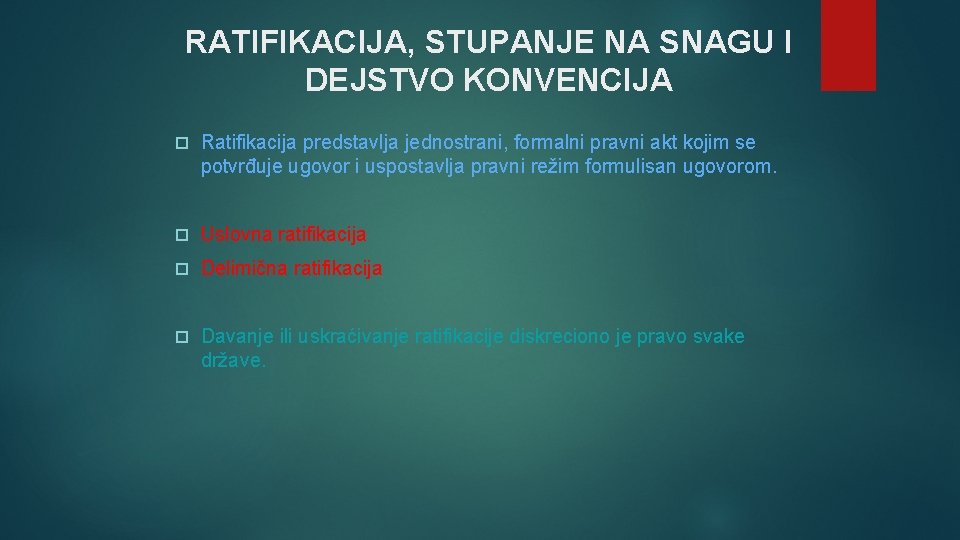 RATIFIKACIJA, STUPANJE NA SNAGU I DEJSTVO KONVENCIJA

Ratifikacija predstavlja jednostrani, formalni pravni akt kojim se potvrđuje ugovor i uspostavlja pravni režim formulisan ugovorom.

Uslovna ratifikacija

Delimična ratifikacija

Davanje ili uskraćivanje ratifikacije diskreciono je pravo svake države.